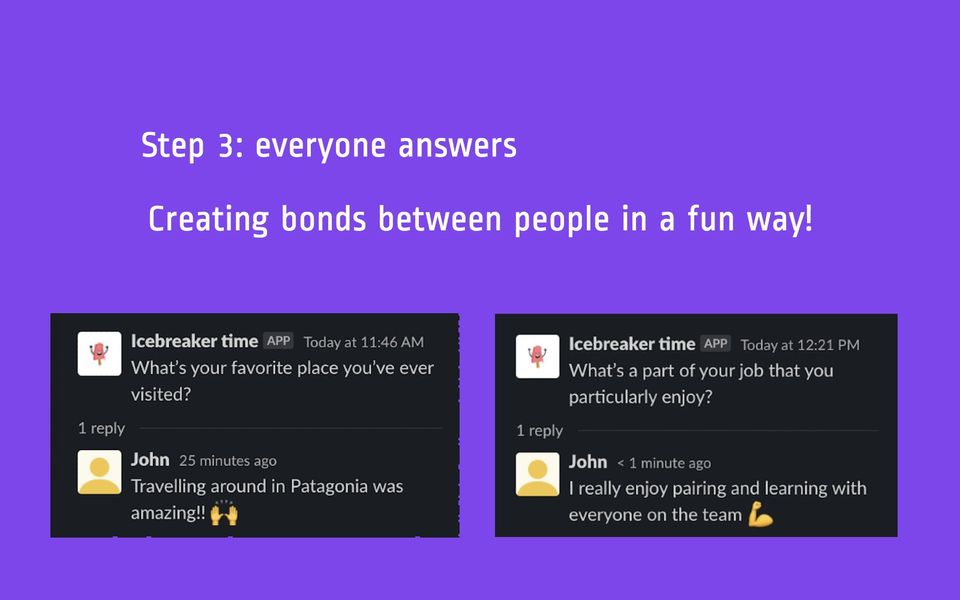 Step 3: everyone answers

Creating bonds between people in a fun way!

Icebreaker time APP Today at 11:46 AM
What's your favorite place you've ever visited?

1 reply

John 25 minutes ago
Travelling around in Patagonia was amazing!! 🙌

Icebreaker time APP Today at 12:21 PM
What's a part of your job that you particularly enjoy?

1 reply

John < 1 minute ago
I really enjoy pairing and learning with everyone on the team 💪